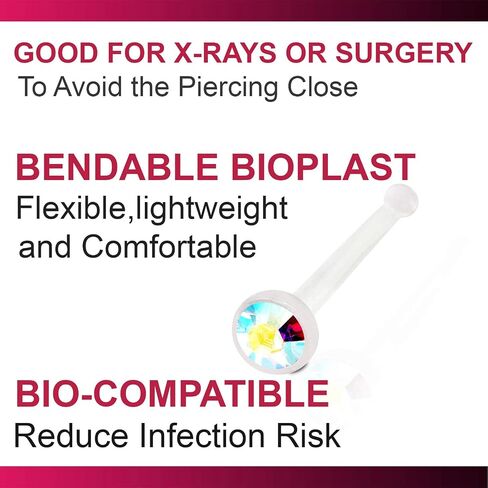 GOOD FOR X-RAYS OR SURGERY
To Avoid the Piercing Close

BENDABLE BIOPLAST
Flexible,lightweight and Comfortable

BIO-COMPATIBLE
Reduce Infection Risk